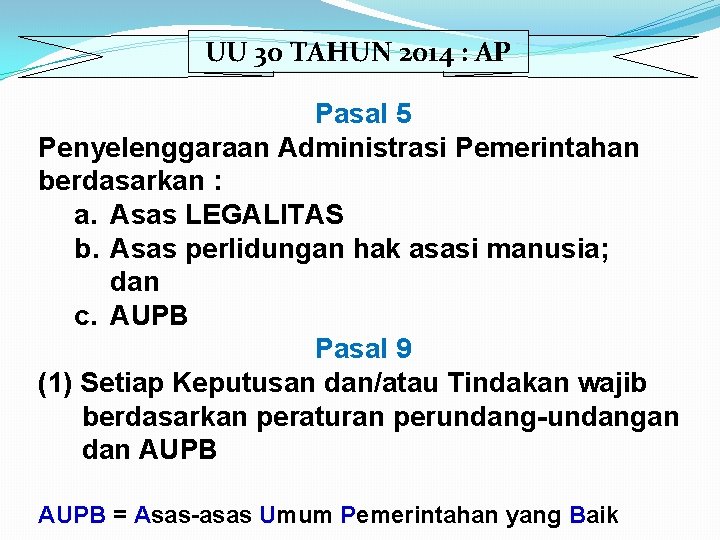 UU 30 TAHUN 2014 : AP

Pasal 5

Penyelenggaraan Administrasi Pemerintahan berdasarkan :

a. Asas LEGALITAS
b. Asas perlidungan hak asasi manusia; dan
c. AUPB

Pasal 9

(1) Setiap Keputusan dan/atau Tindakan wajib berdasarkan peraturan perundang-undangan dan AUPB

AUPB = Asas-asas Umum Pemerintahan yang Baik